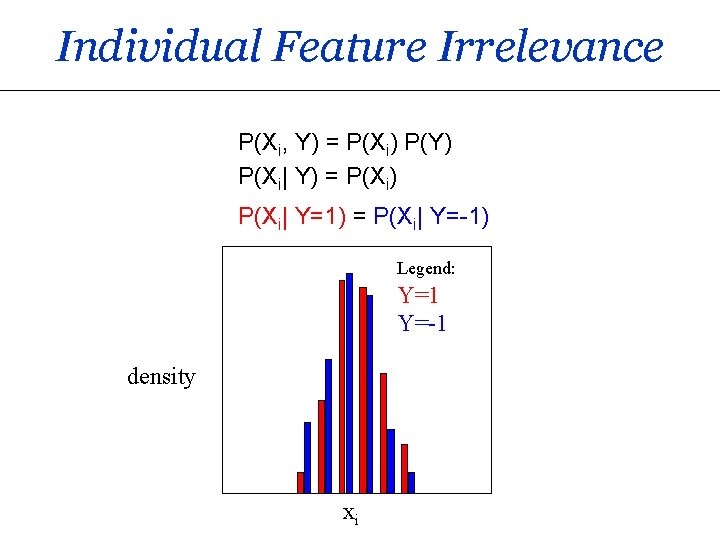 Individual Feature Irrelevance

$P(X_i, Y) = P(X_i) P(Y)$

$P(X_i| Y) = P(X_i)$

$P(X_i| Y=1) = P(X_i| Y=-1)$

Legend:
Y=1
Y=-1

density

$x_i$